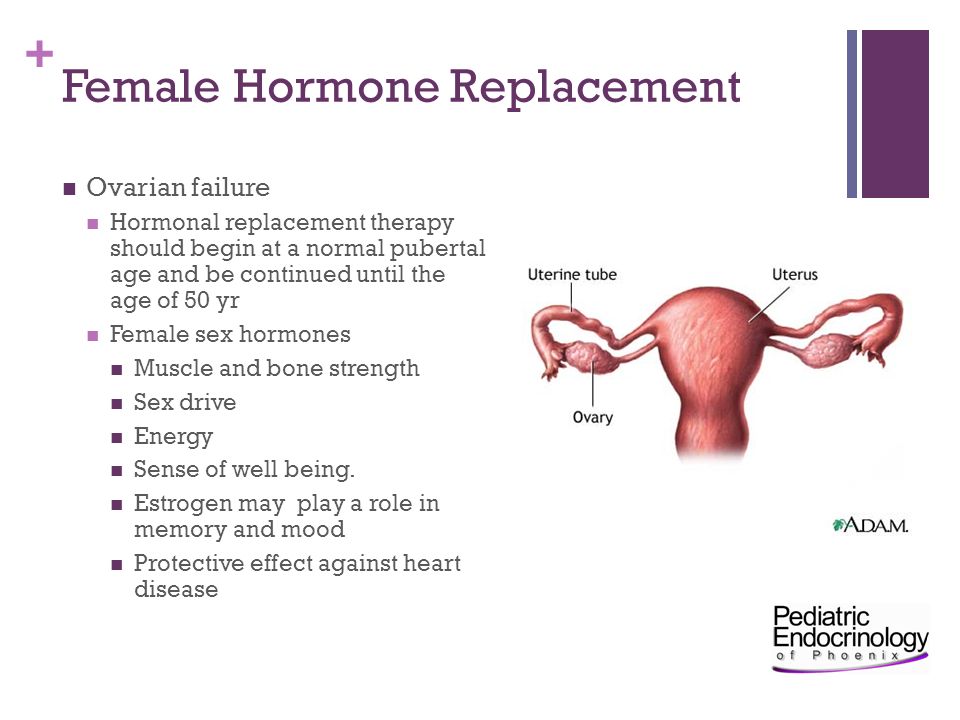 +
Female Hormone Replacement

Ovarian failure

Hormonal replacement therapy should begin at a normal pubertal age and be continued until the age of 50 yr

Female sex hormones

Muscle and bone strength

Sex drive

Energy

Sense of well being.

Estrogen may play a role in memory and mood

Protective effect against heart disease

Uterine tube

Uterus

Ovary

A.D.A.M.

Pediatric Endocrinology of Phoenix